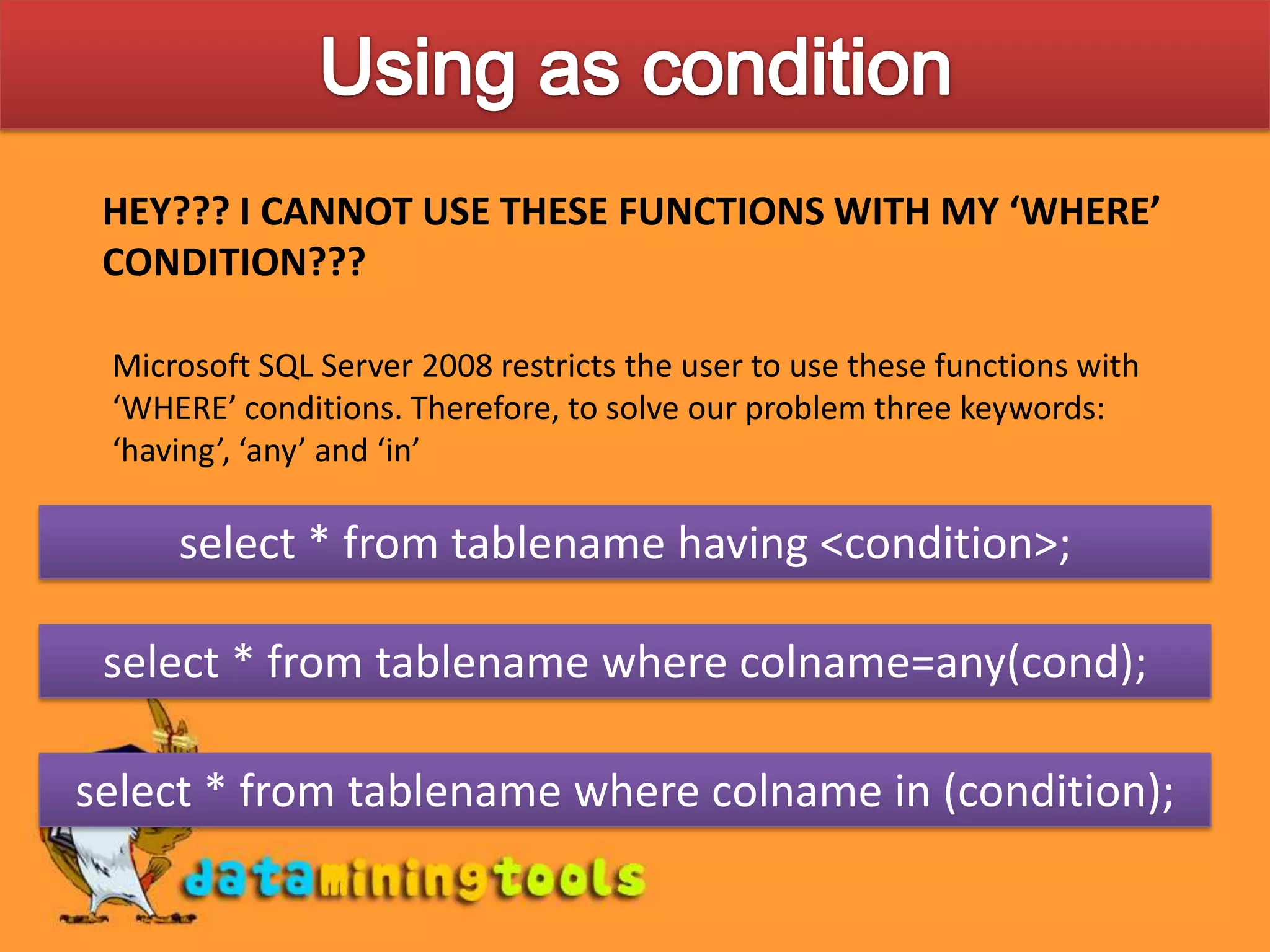 Using as condition

HEY??? I CANNOT USE THESE FUNCTIONS WITH MY ‘WHERE’ CONDITION???

Microsoft SQL Server 2008 restricts the user to use these functions with ‘WHERE’ conditions. Therefore, to solve our problem three keywords: ‘having’, ‘any’ and ‘in’

select * from tablename having <condition>;

select * from tablename where colname=any(cond);

select * from tablename where colname in (condition);

dataminingtools